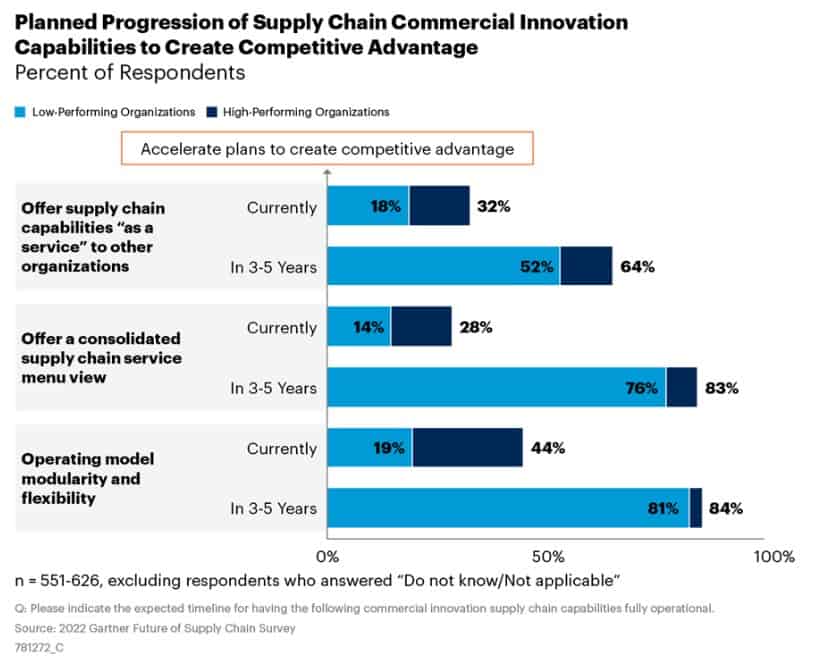 Planned Progression of Supply Chain Commercial Innovation Capabilities to Create Competitive Advantage
Percent of Respondents

Low-Performing Organizations High-Performing Organizations

Accelerate plans to create competitive advantage

Offer supply chain capabilities "as a service" to other organizations

Currently 18% 32%

In 3-5 Years 52% 64%

Offer a consolidated supply chain service menu view

Currently 14% 28%

In 3-5 Years 76% 83%

Operating model modularity and flexibility

Currently 19% 44%

In 3-5 Years 81% 84%

0% 50% 100%

n = 551-626, excluding respondents who answered "Do not know/Not applicable"

Q: Please indicate the expected timeline for having the following commercial innovation supply chain capabilities fully operational.
Source: 2022 Gartner Future of Supply Chain Survey
781272_C